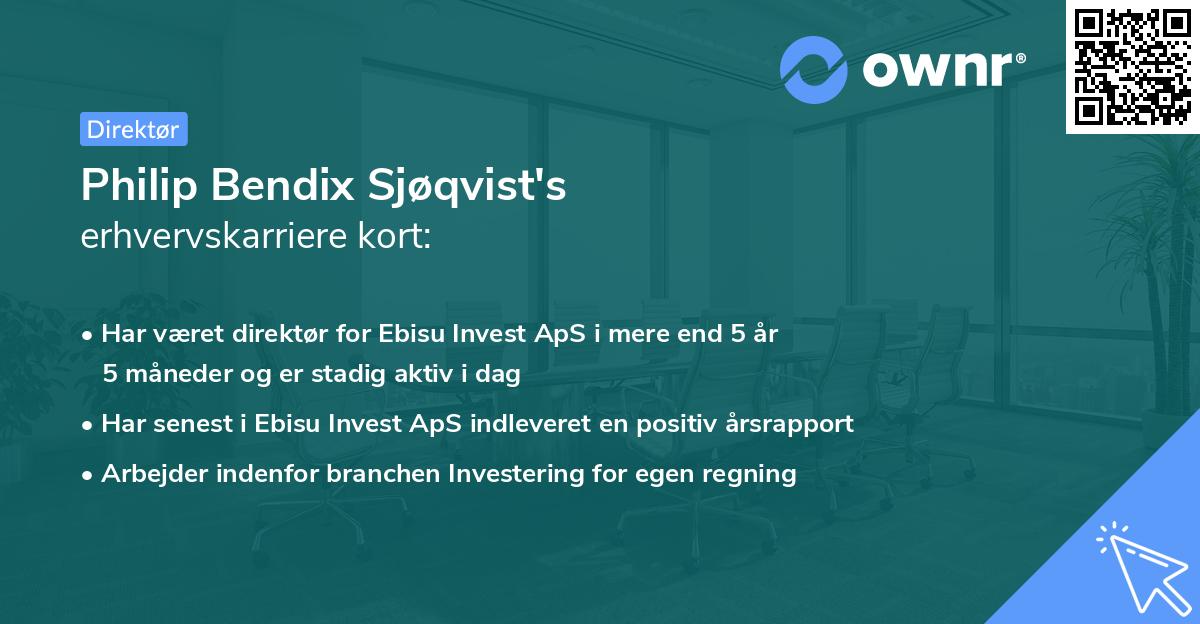 ownr®

Direktør

Philip Bendix Sjøqvist's
erhvervskarriere kort:

• Har været direktør for Ebisu Invest ApS i mere end 5 år 5 måneder og er stadig aktiv i dag
• Har senest i Ebisu Invest ApS indleveret en positiv årsrapport
• Arbejder indenfor branchen Investering for egen regning